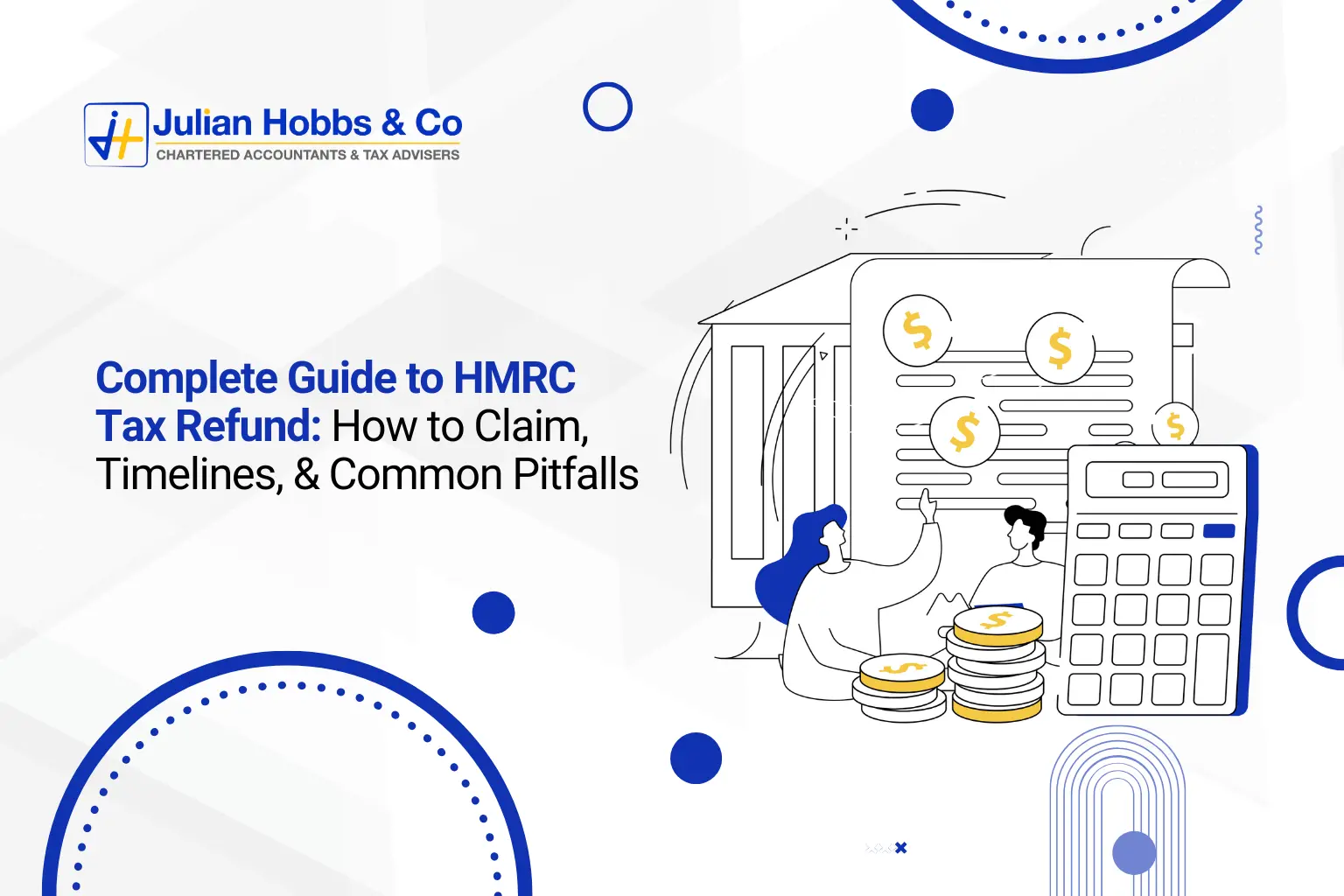 Julian Hobbs & Co
CHARTERED ACCOUNTANTS & TAX ADVISERS

Complete Guide to HMRC Tax Refund: How to Claim, Timelines, & Common Pitfalls

$ $ $ $ $ $